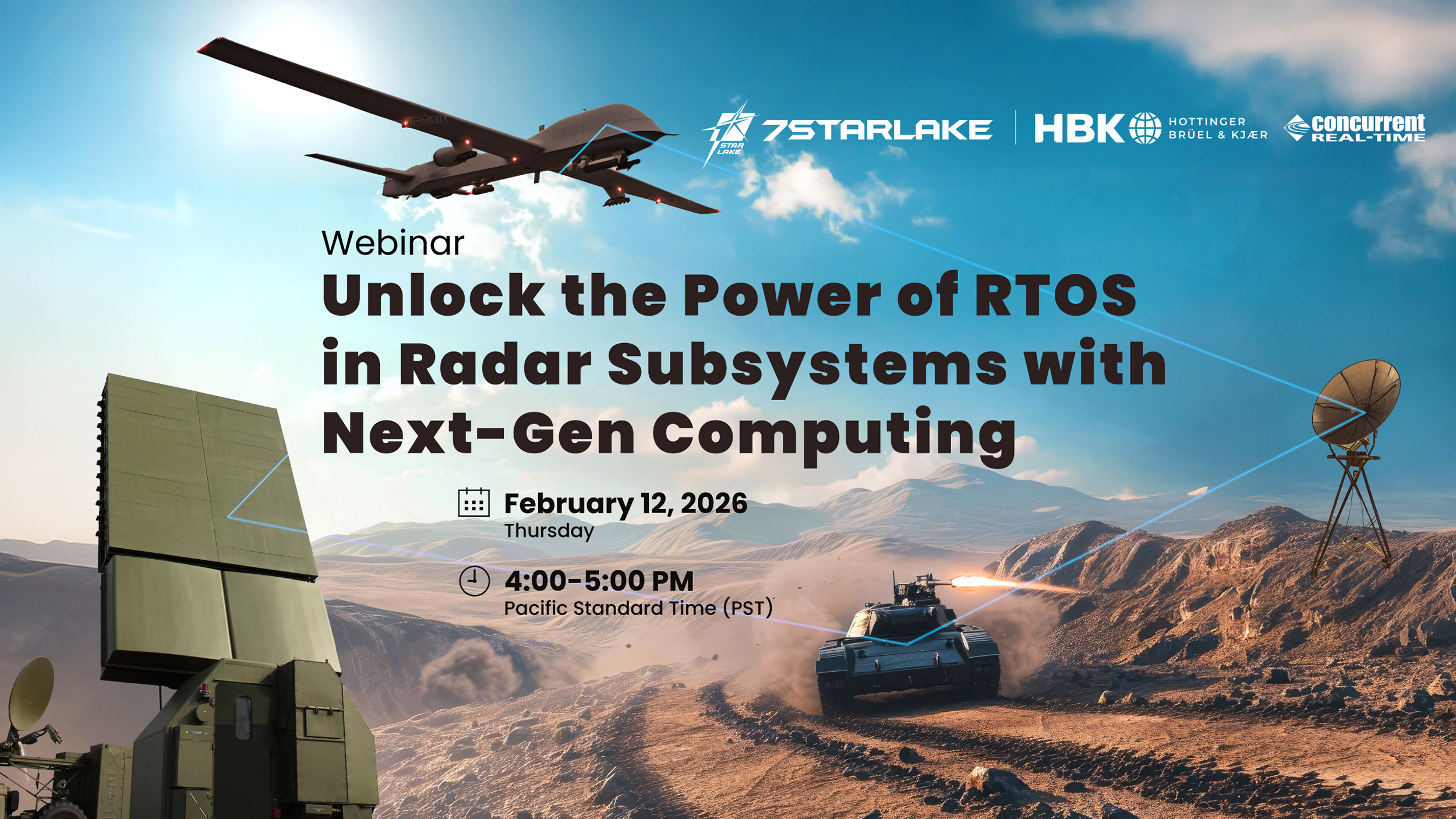 STAR LAKE 7STARLAKE

HBK HOTTINGER BRÜEL & KJÆR

concurrent REAL-TIME

Webinar

Unlock the Power of RTOS in Radar Subsystems with Next-Gen Computing

February 12, 2026
Thursday

4:00-5:00 PM
Pacific Standard Time (PST)